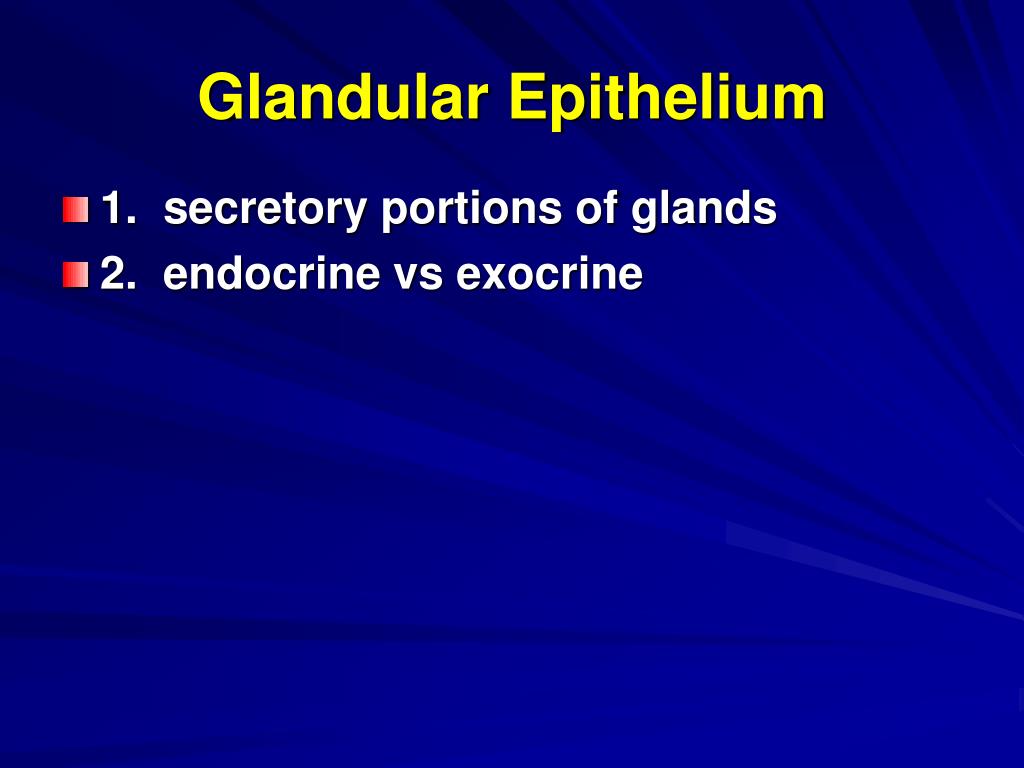 Glandular Epithelium

1. secretory portions of glands
2. endocrine vs exocrine